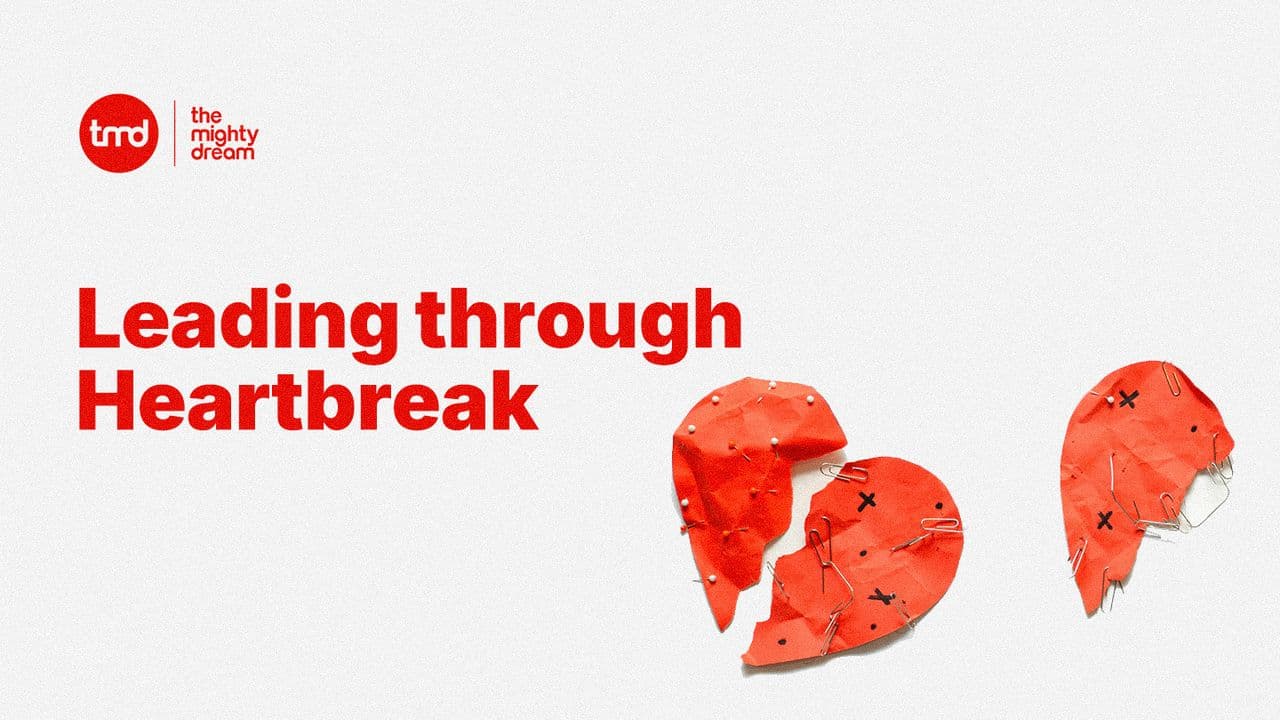 tmd

the mighty dream

Leading through Heartbreak